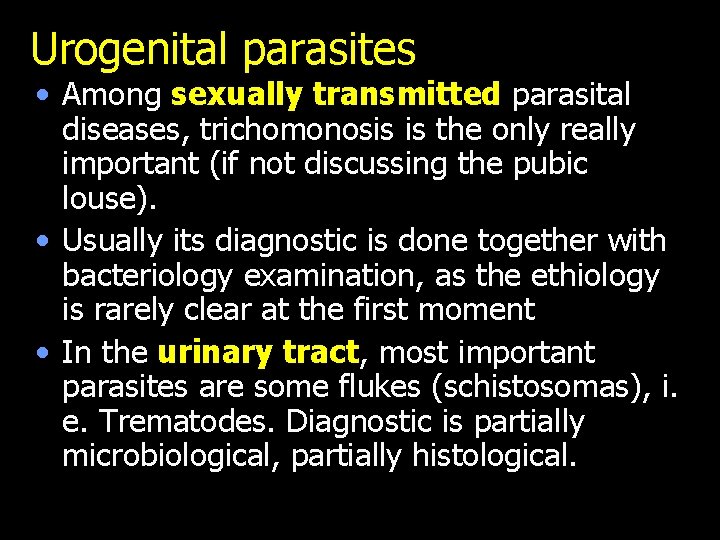 Urogenital parasites

• Among sexually transmitted parasital diseases, trichomonosis is the only really important (if not discussing the pubic louse).

• Usually its diagnostic is done together with bacteriology examination, as the ethiology is rarely clear at the first moment

• In the urinary tract, most important parasites are some flukes (schistosomas), i. e. Trematodes. Diagnostic is partially microbiological, partially histological.